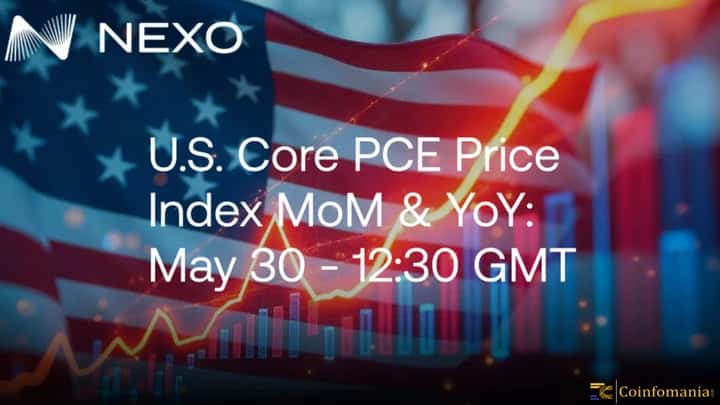 NEXO

U.S. Core PCE Price Index MoM & YoY: May 30 - 12:30 GMT

Coinfomania